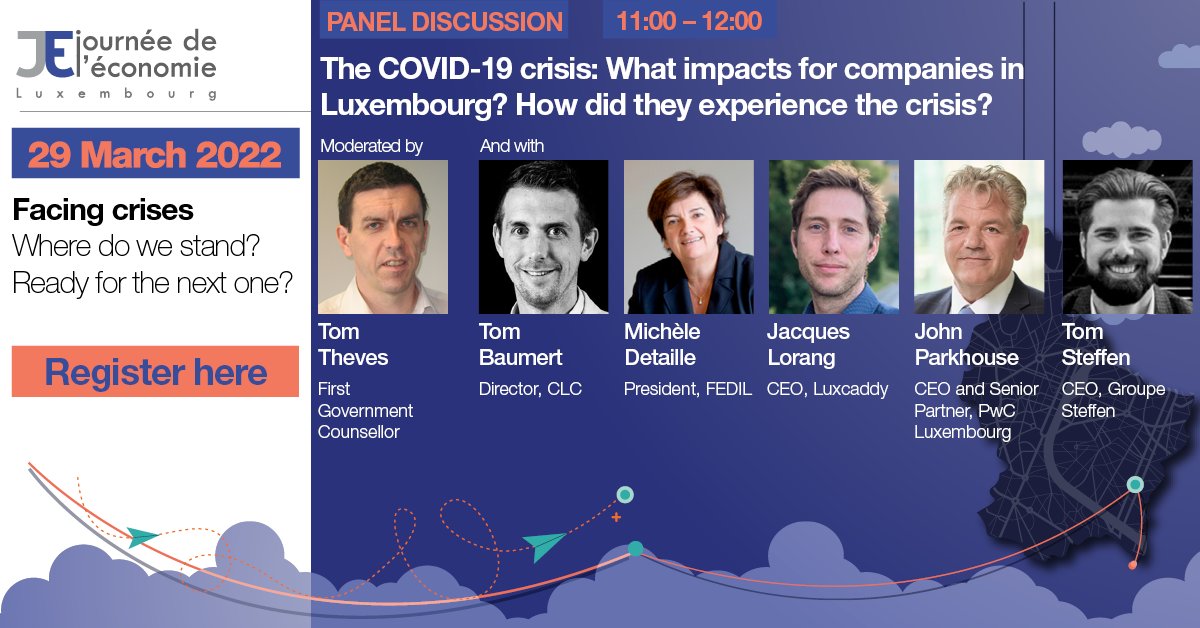 JE journée de l'économie
Luxembourg

29 March 2022

Facing crises
Where do we stand?
Ready for the next one?

Register here

PANEL DISCUSSION 11:00 – 12:00

The COVID-19 crisis: What impacts for companies in Luxembourg? How did they experience the crisis?

Moderated by

Tom Theves
First Government Counsellor

And with

Tom Baumert
Director, CLC

Michèle Detaille
President, FEDIL

Jacques Lorang
CEO, Luxcaddy

John Parkhouse
CEO and Senior Partner, PwC Luxembourg

Tom Steffen
CEO, Groupe Steffen